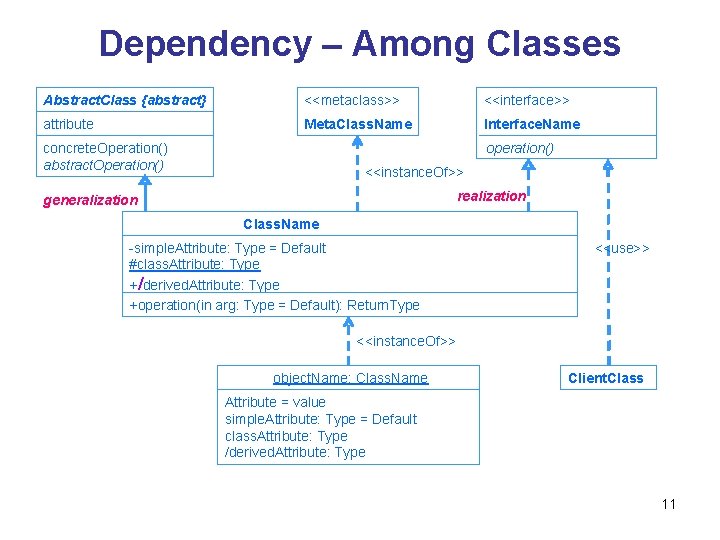 Dependency – Among Classes

AbstractClass {abstract}

attribute

concreteOperation()
abstractOperation()

<<metaclass>>
MetaClassName

<<interface>>
InterfaceName

operation()

<<instanceOf>>

generalization

realization

ClassName

-simpleAttribute: Type = Default
#classAttribute: Type
+/derivedAttribute: Type

+operation(in arg: Type = Default): ReturnType

<<use>>

<<instanceOf>>

objectName: ClassName

Attribute = value
simpleAttribute: Type = Default
classAttribute: Type
/derivedAttribute: Type

ClientClass

11